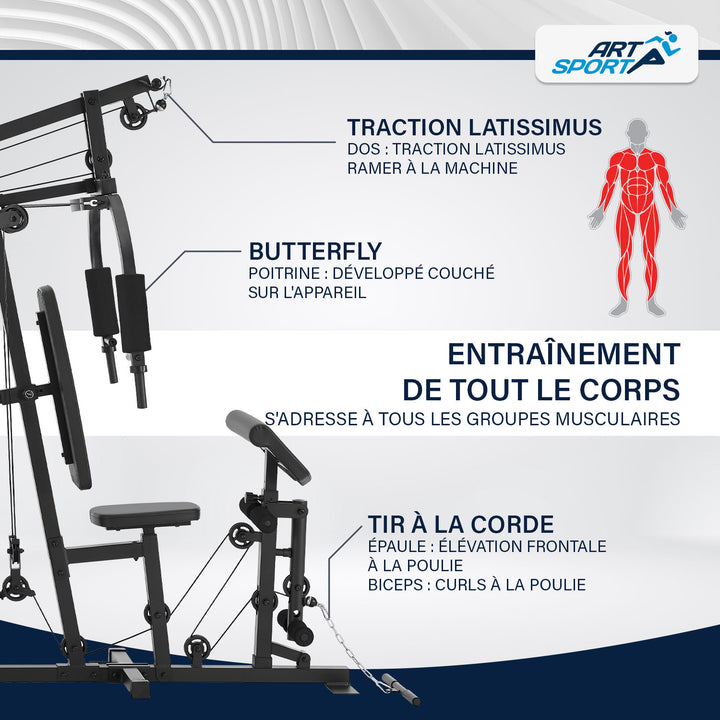 ART SPORT

TRACTION LATISSIMUS
DOS : TRACTION LATISSIMUS
RAMER À LA MACHINE

BUTTERFLY
POITRINE : DÉVELOPPÉ COUCHÉ SUR L'APPAREIL

ENTRAÎNEMENT DE TOUT LE CORPS
S'ADRESSE À TOUS LES GROUPES MUSCULAIRES

TIR À LA CORDE
ÉPAULE : ÉLÉVATION FRONTALE À LA POULIE
BICEPS : CURLS À LA POULIE